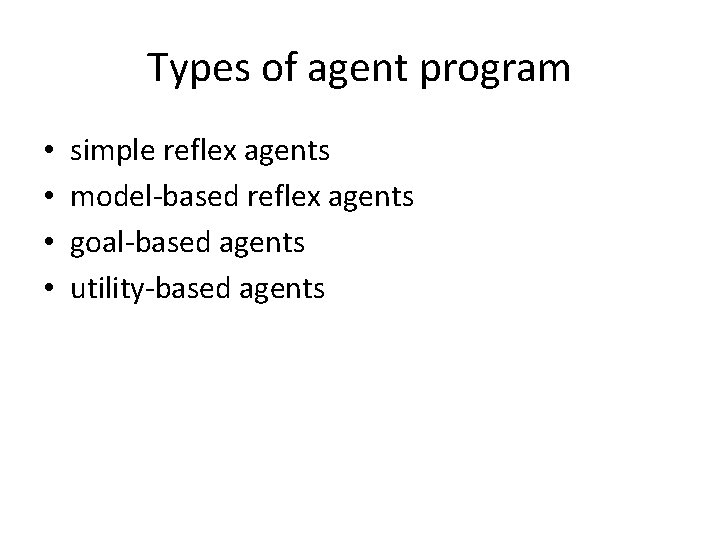 Types of agent program

• simple reflex agents
• model-based reflex agents
• goal-based agents
• utility-based agents